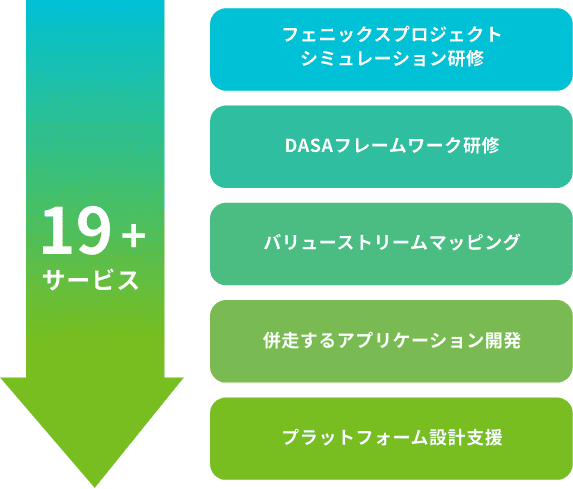 19+
サービス

フェニックスプロジェクト
シミュレーション研修

DASAフレームワーク研修

バリューストリームマッピング

併走するアプリケーション開発

プラットフォーム設計支援